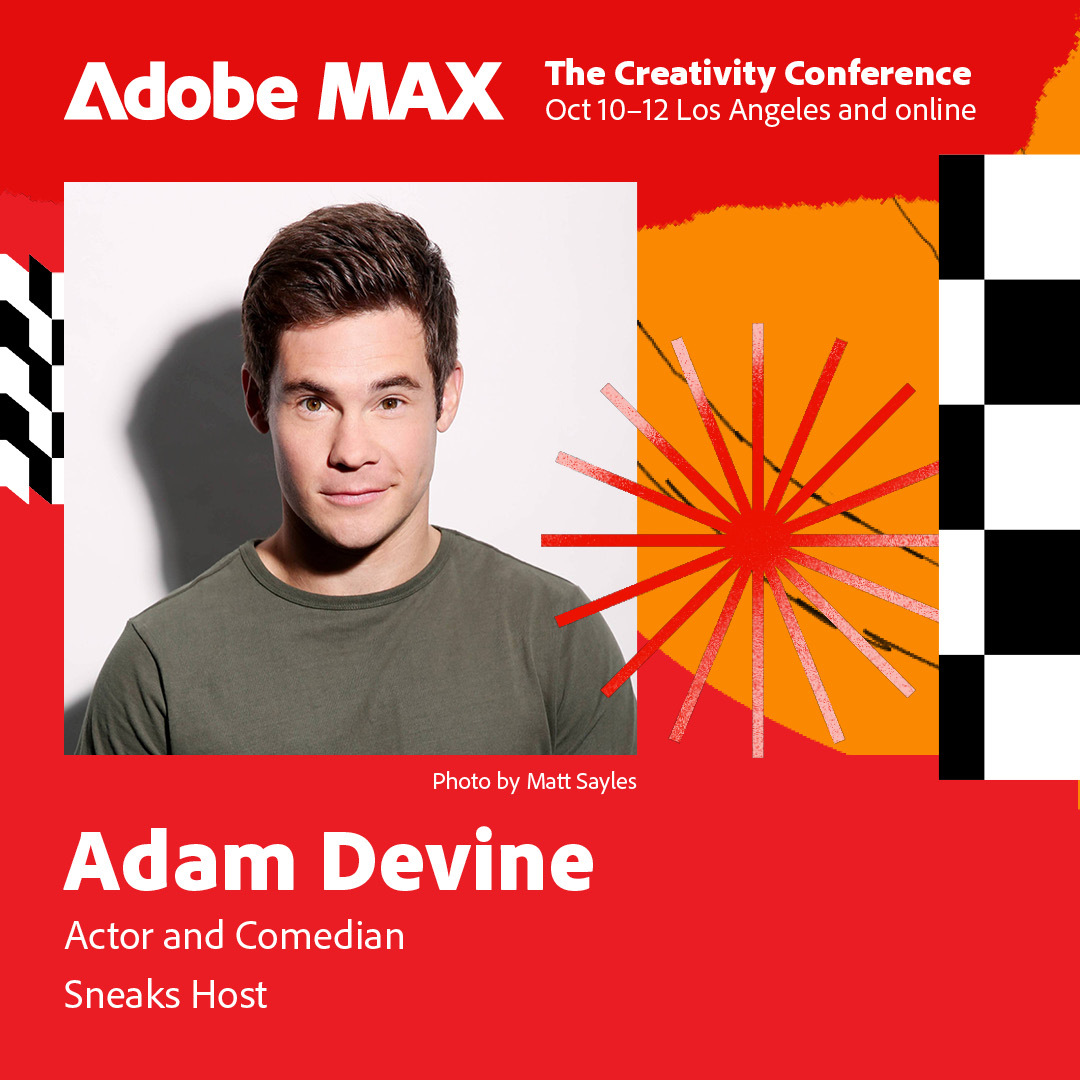 Adobe MAX

The Creativity Conference
Oct 10–12 Los Angeles and online

Photo by Matt Sayles

Adam Devine

Actor and Comedian

Sneaks Host